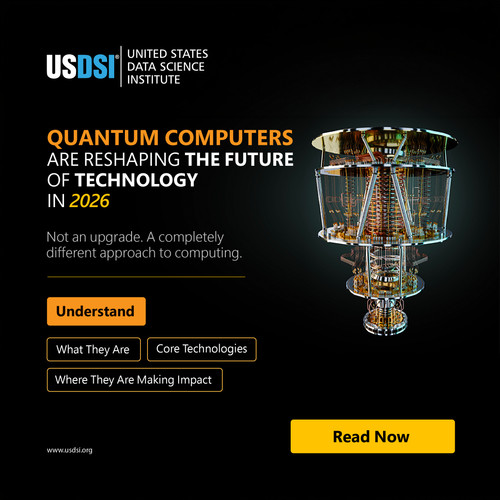 USDSI®

UNITED STATES
DATA SCIENCE
INSTITUTE

QUANTUM COMPUTERS
ARE RESHAPING THE FUTURE
OF TECHNOLOGY
IN 2026

Not an upgrade. A completely different approach to computing.

Understand

What They Are

Core Technologies

Where They Are Making Impact

Read Now

www.usdsi.org